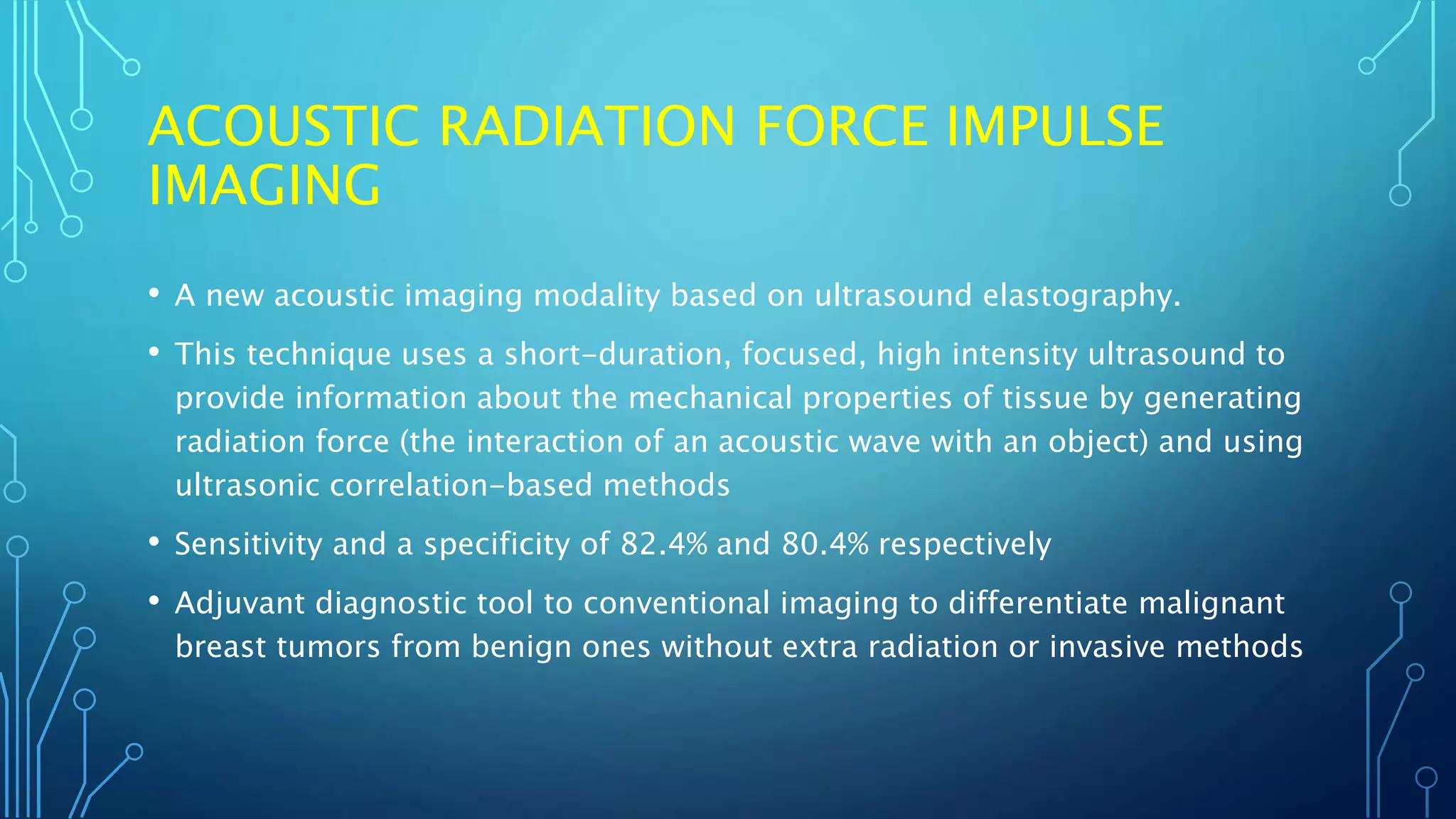 ACOUSTIC RADIATION FORCE IMPULSE IMAGING

• A new acoustic imaging modality based on ultrasound elastography.

• This technique uses a short-duration, focused, high intensity ultrasound to provide information about the mechanical properties of tissue by generating radiation force (the interaction of an acoustic wave with an object) and using ultrasonic correlation-based methods

• Sensitivity and a specificity of 82.4% and 80.4% respectively

• Adjuvant diagnostic tool to conventional imaging to differentiate malignant breast tumors from benign ones without extra radiation or invasive methods